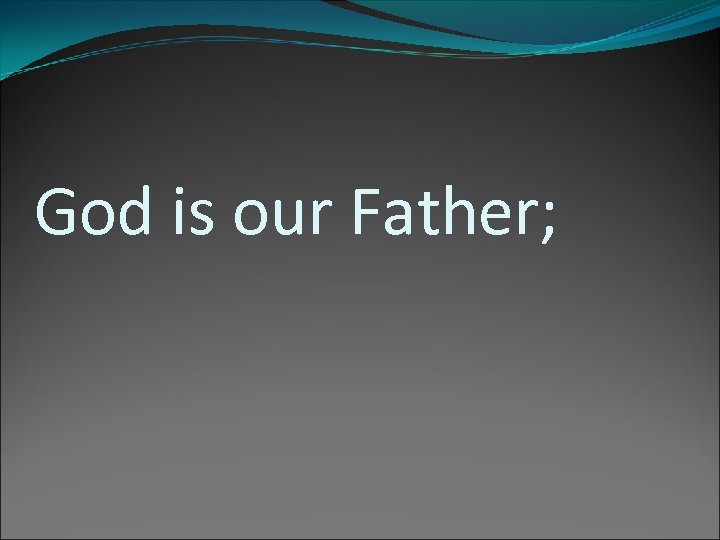 God is our Father;